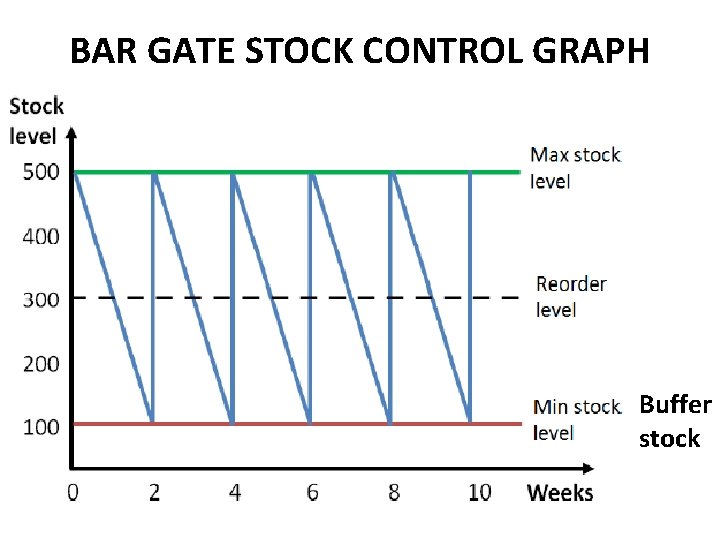 BAR GATE STOCK CONTROL GRAPH

Stock level

500
400
300
200
100

Max stock level

Reorder level

Min stock level

Buffer stock

0
2
4
6
8
10
Weeks